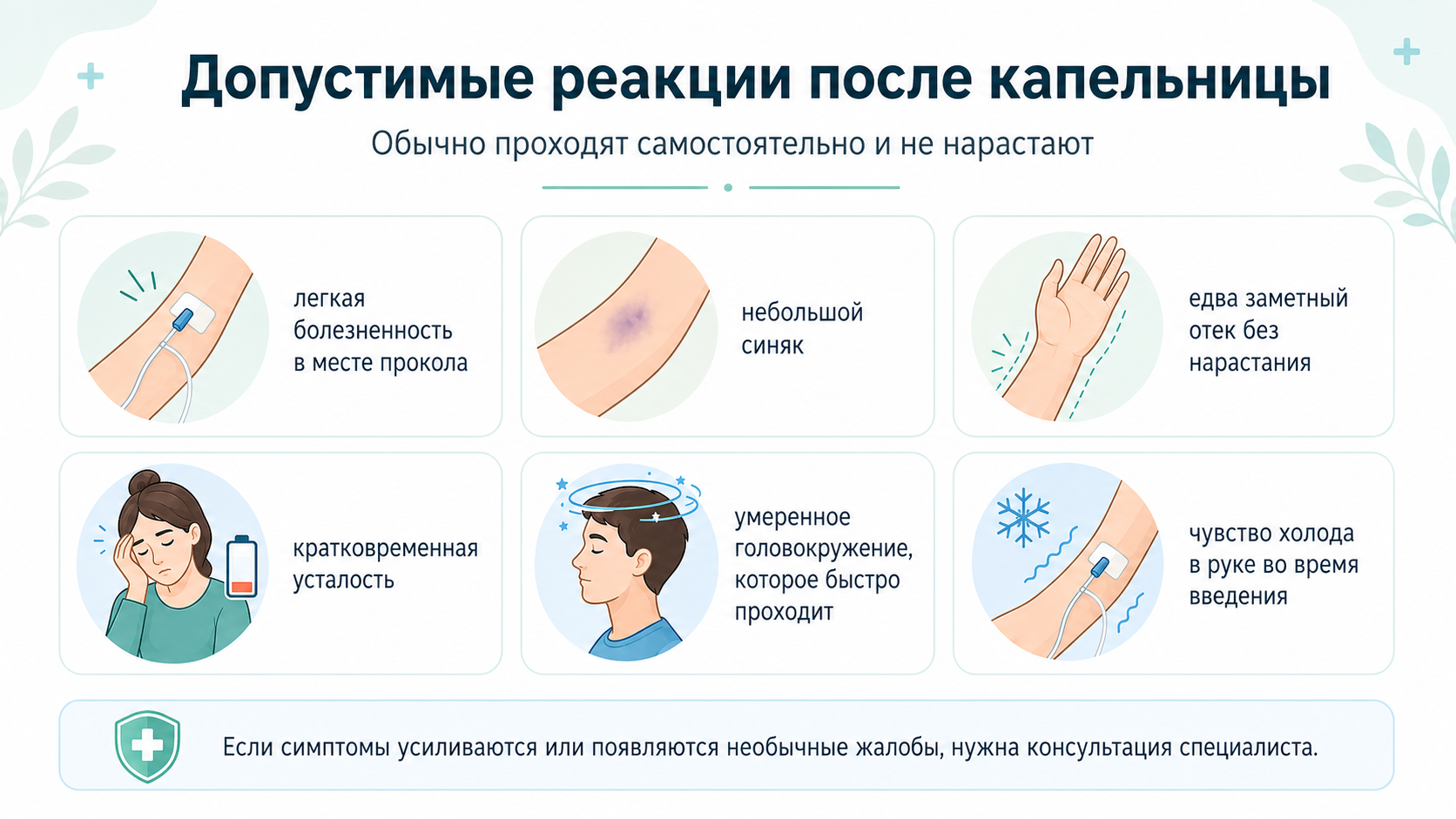 Допустимые реакции после капельницы

Обычно проходят самостоятельно и не нарастают

легкая болезненность в месте прокола

небольшой синяк

едва заметный отек без нарастания

кратковременная усталость

умеренное головокружение, которое быстро проходит

чувство холода в руке во время введения

Если симптомы усиливаются или появляются необычные жалобы, нужна консультация специалиста.